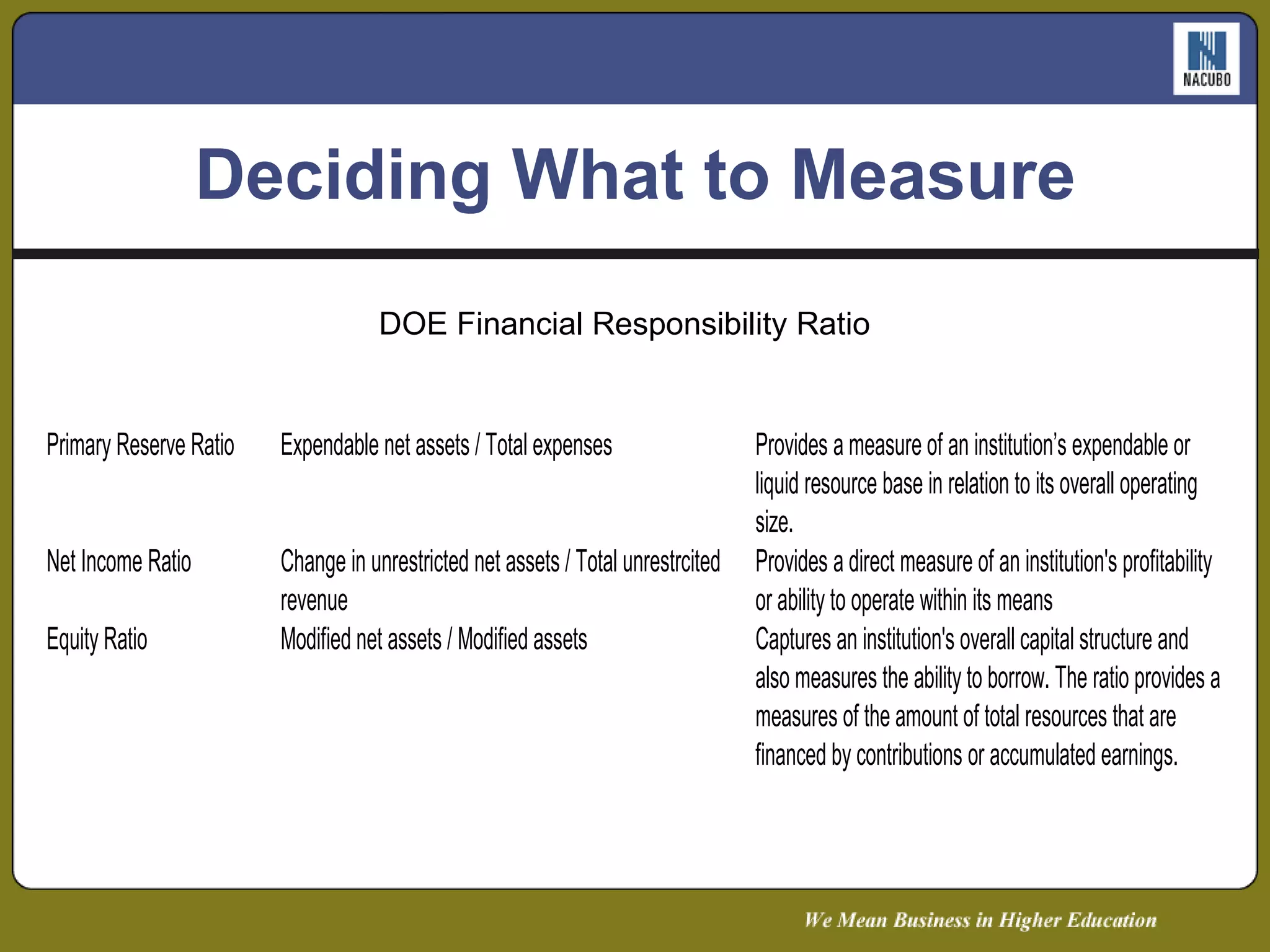 NACUBO

Deciding What to Measure

DOE Financial Responsibility Ratio

| | | |
|---|---|---|
| Primary Reserve Ratio | Expendable net assets / Total expenses | Provides a measure of an institution’s expendable or liquid resource base in relation to its overall operating size. |
| Net Income Ratio | Change in unrestricted net assets / Total unrestrcited revenue | Provides a direct measure of an institution's profitability or ability to operate within its means |
| Equity Ratio | Modified net assets / Modified assets | Captures an institution's overall capital structure and also measures the ability to borrow. The ratio provides a measures of the amount of total resources that are financed by contributions or accumulated earnings. |

We Mean Business in Higher Education